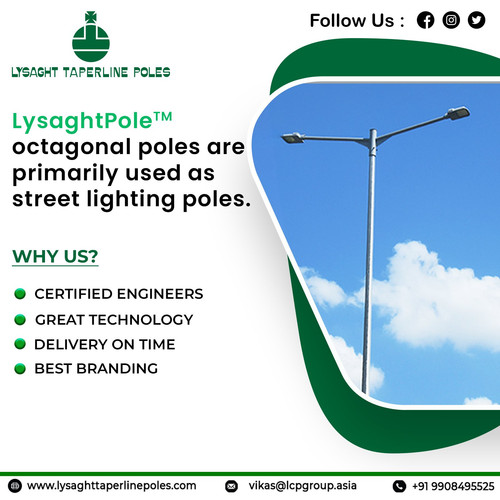 LYSAGHT TAPERLINE POLES

Follow Us :

LysaghtPole™ octagonal poles are primarily used as street lighting poles.

WHY US?

CERTIFIED ENGINEERS
GREAT TECHNOLOGY
DELIVERY ON TIME
BEST BRANDING

www.lysaghttaperlinepoles.com
vikas@lcpgroup.asia
+91 9908495525